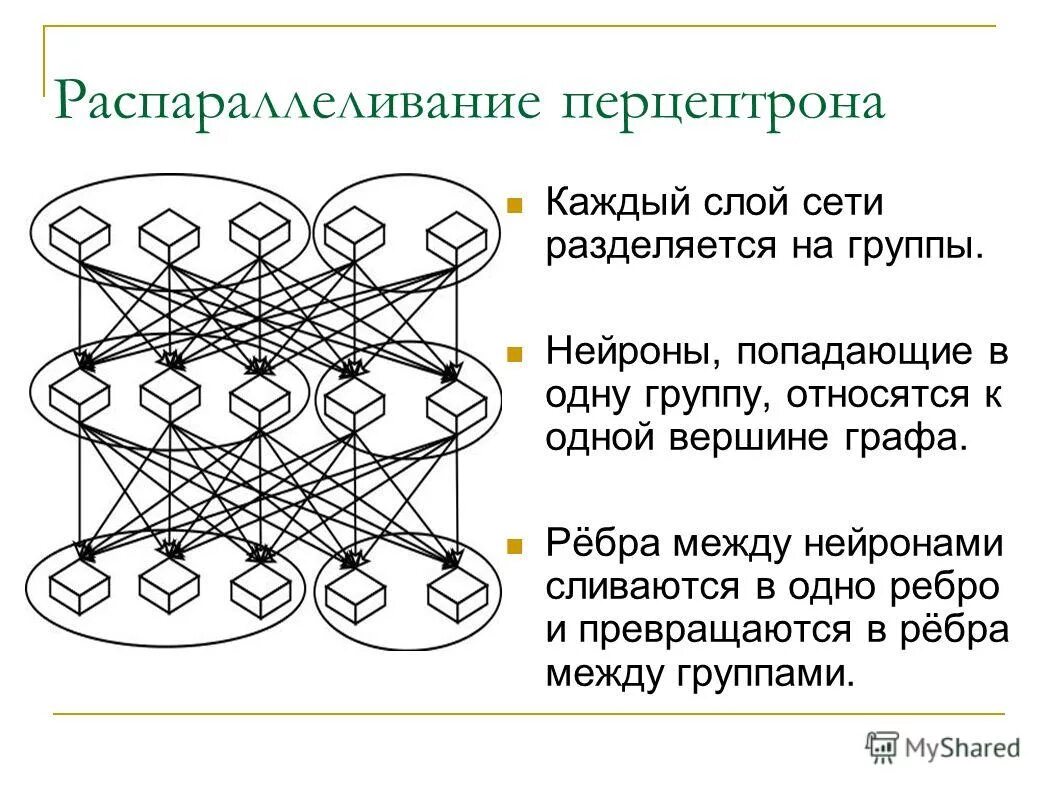 Распараллеливание перцептрона

Каждый слой сети разделяется на группы.

Нейроны, попадающие в одну группу, относятся к одной вершине графа.

Рёбра между нейронами сливаются в одно ребро и превращаются в рёбра между группами.

MyShared